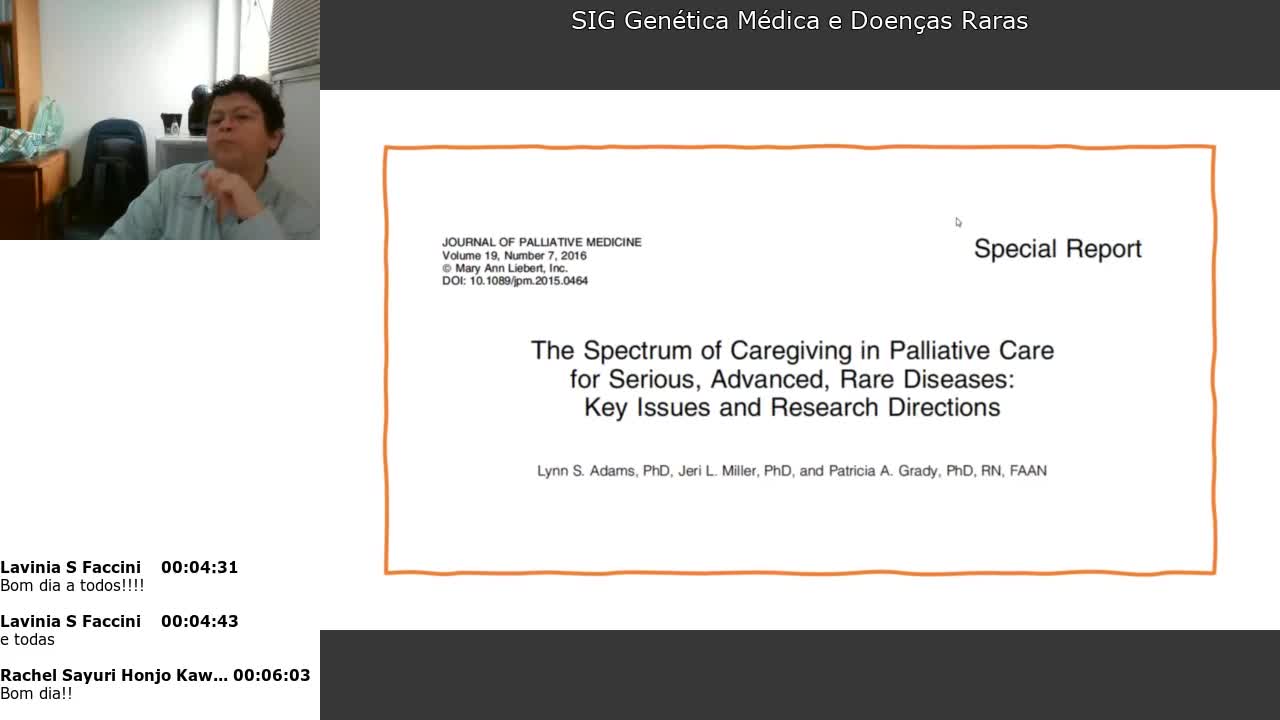 SIG Genética Médica e Doenças Raras

JOURNAL OF PALLIATIVE MEDICINE
Volume 19, Number 7, 2016
© Mary Ann Liebert, Inc.
DOI: 10.1089/jpm.2015.0464

Special Report

The Spectrum of Caregiving in Palliative Care for Serious, Advanced, Rare Diseases: Key Issues and Research Directions

Lynn S. Adams, PhD, Jeri L. Miller, PhD, and Patricia A. Grady, PhD, RN, FAAN

Lavinia S Faccini 00:04:31
Bom dia a todos!!!!

Lavinia S Faccini 00:04:43
e todas

Rachel Sayuri Honjo Kaw... 00:06:03
Bom dia!!